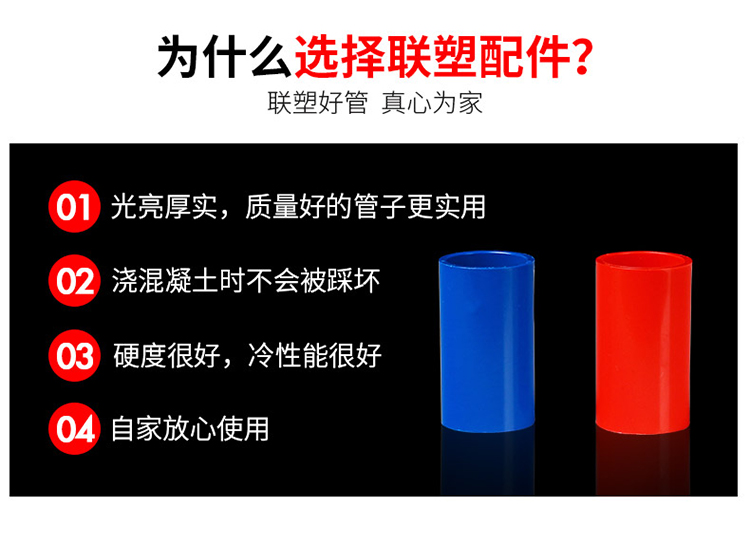 为什么选择联塑配件？

联塑好管 真心为家

01 光亮厚实，质量好的管子更实用

02 浇混凝土时不会被踩坏

03 硬度很好，冷性能很好

04 自家放心使用